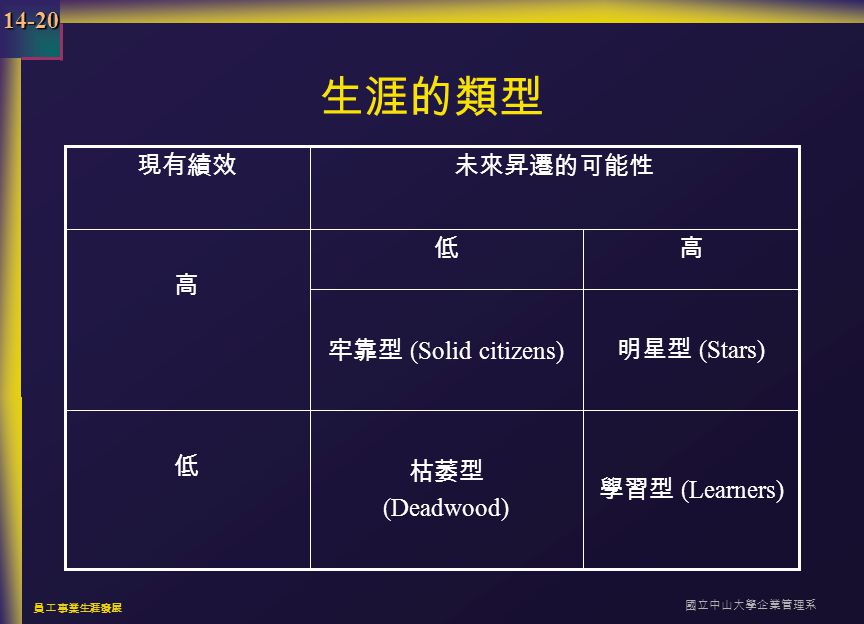 14-20

生涯的類型

| 現有績效 | 未來昇遷的可能性 | |
|---|---|---|
| 高 | 低 | 高 |
| | 牢靠型 (Solid citizens) | 明星型 (Stars) |
| 低 | 枯萎型 (Deadwood) | 學習型 (Learners) |

員工事業生涯發展

國立中山大學企業管理系